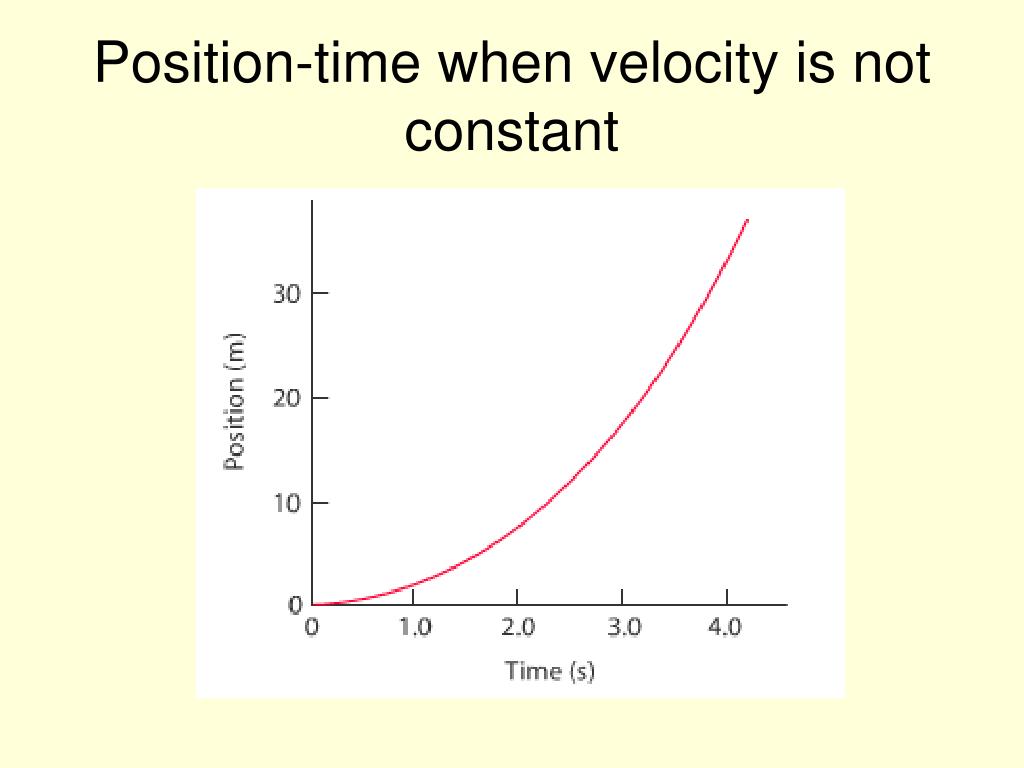 Position-time when velocity is not constant

Position (m)

30

20

10

0

0

1.0

2.0

3.0

4.0

Time (s)